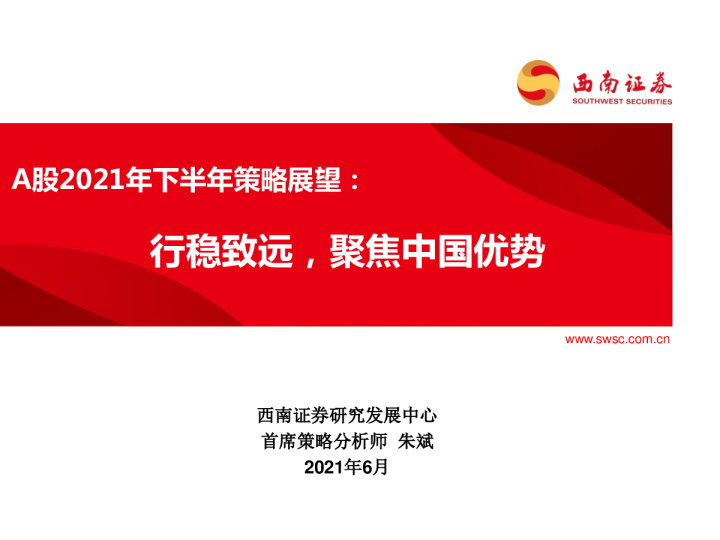 西南证券
SOUTHWEST SECURITIES

A股2021年下半年策略展望：

行稳致远，聚焦中国优势

www.swsc.com.cn

西南证券研究发展中心
首席策略分析师 朱斌
2021年6月